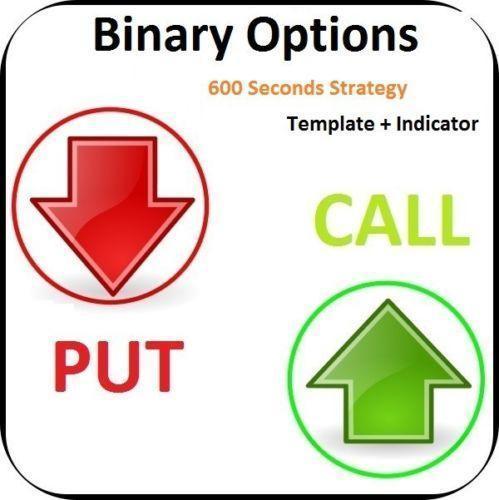 Binary Options

600 Seconds Strategy

Template + Indicator

CALL

PUT